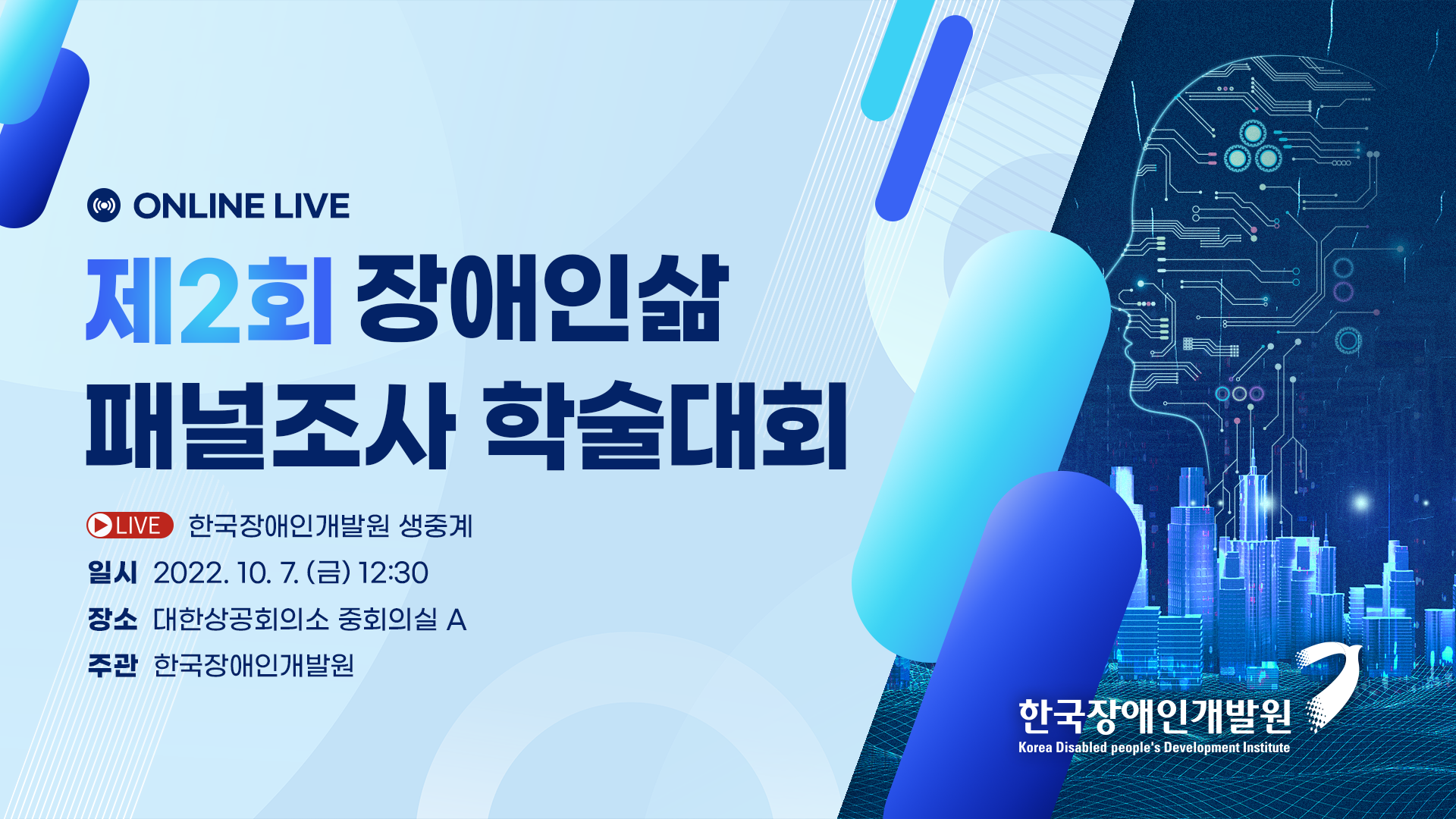 ONLINE LIVE

제2회 장애인삶 패널조사 학술대회

LIVE 한국장애인개발원 생중계

일시 2022. 10. 7. (금) 12:30

장소 대한상공회의소 중회의실 A

주관 한국장애인개발원

한국장애인개발원
Korea Disabled people's Development Institute